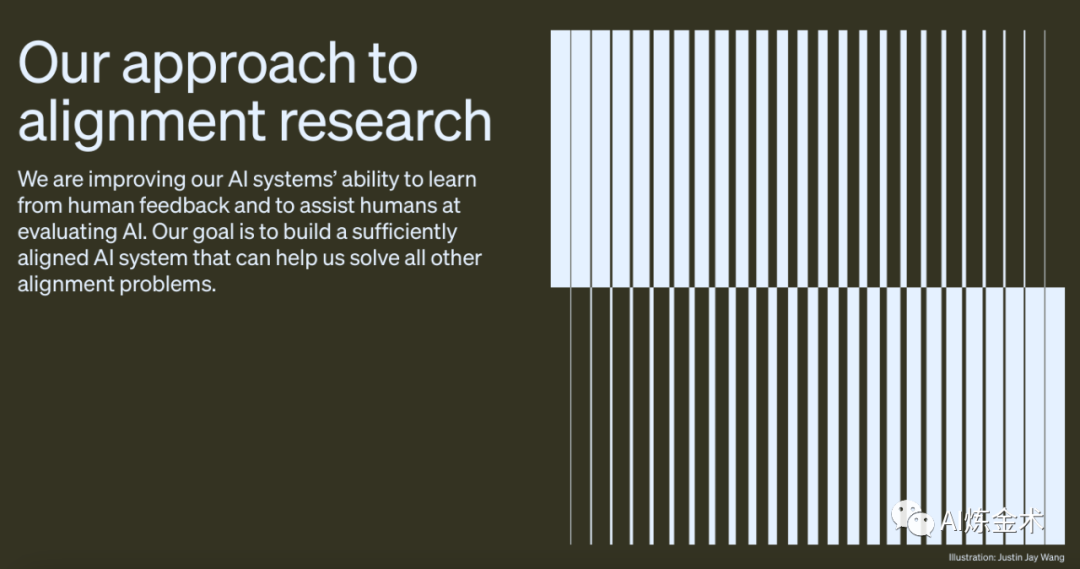 Our approach to alignment research

We are improving our AI systems' ability to learn from human feedback and to assist humans at evaluating AI. Our goal is to build a sufficiently aligned AI system that can help us solve all other alignment problems.

AI炼金术

Illustration: Justin Jay Wang